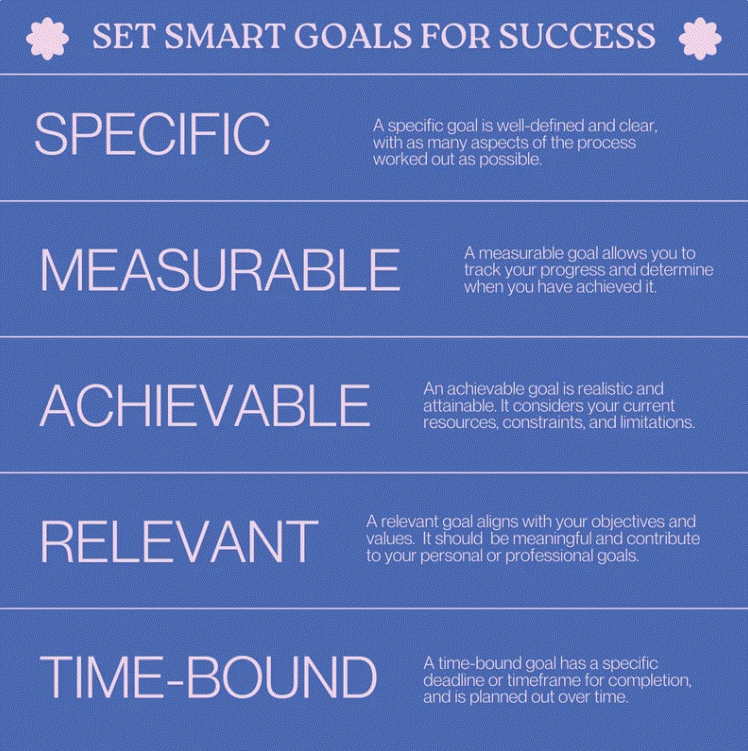 SET SMART GOALS FOR SUCCESS

SPECIFIC

A specific goal is well-defined and clear, with as many aspects of the process worked out as possible.

MEASURABLE

A measurable goal allows you to track your progress and determine when you have achieved it.

ACHIEVABLE

An achievable goal is realistic and attainable. It considers your current resources, constraints, and limitations.

RELEVANT

A relevant goal aligns with your objectives and values. It should be meaningful and contribute to your personal or professional goals.

TIME-BOUND

A time-bound goal has a specific deadline or timeframe for completion, and is planned out over time.